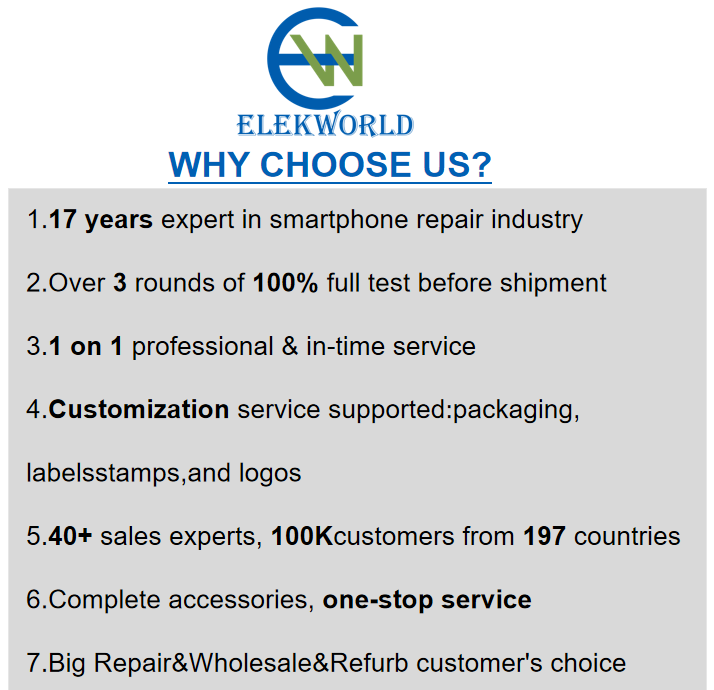 ELEKWORLD

WHY CHOOSE US?

1.17 years expert in smartphone repair industry

2.Over 3 rounds of 100% full test before shipment

3.1 on 1 professional & in-time service

4.Customization service supported:packaging, labelsstamps,and logos

5.40+ sales experts, 100Kcustomers from 197 countries

6.Complete accessories, one-stop service

7.Big Repair&Wholesale&Refurb customer's choice